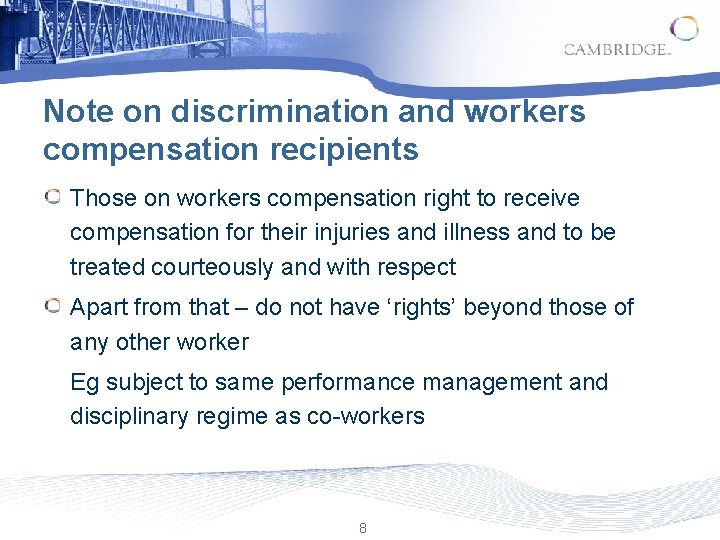 CAMBRIDGE

Note on discrimination and workers compensation recipients

Those on workers compensation right to receive compensation for their injuries and illness and to be treated courteously and with respect

Apart from that – do not have ‘rights’ beyond those of any other worker

Eg subject to same performance management and disciplinary regime as co-workers

8